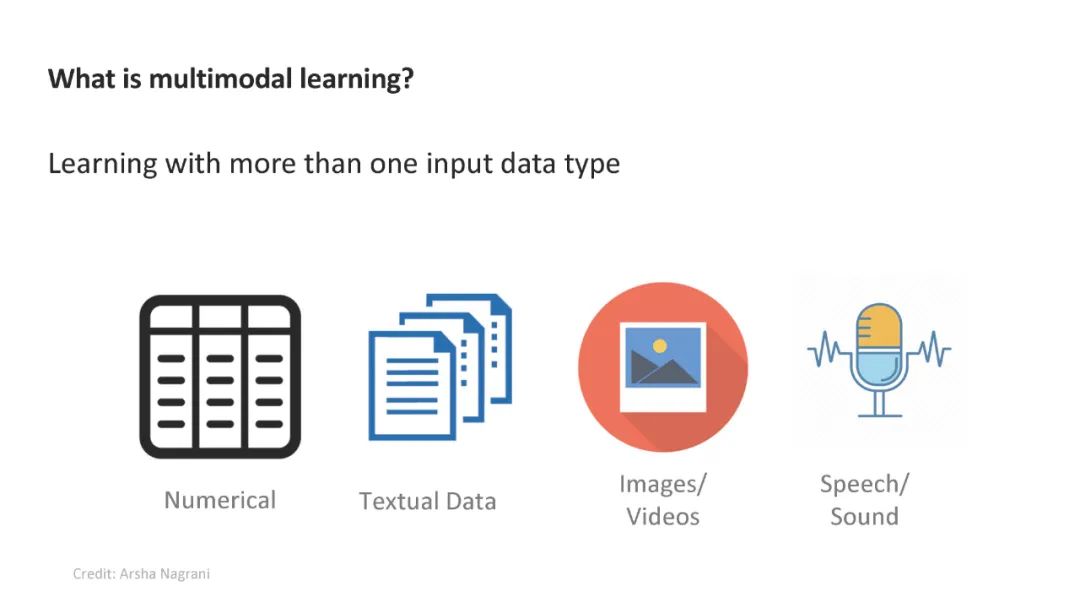 What is multimodal learning?

Learning with more than one input data type

Numerical

Textual Data

Images/ Videos

Speech/ Sound

Credit: Arsha Nagrani